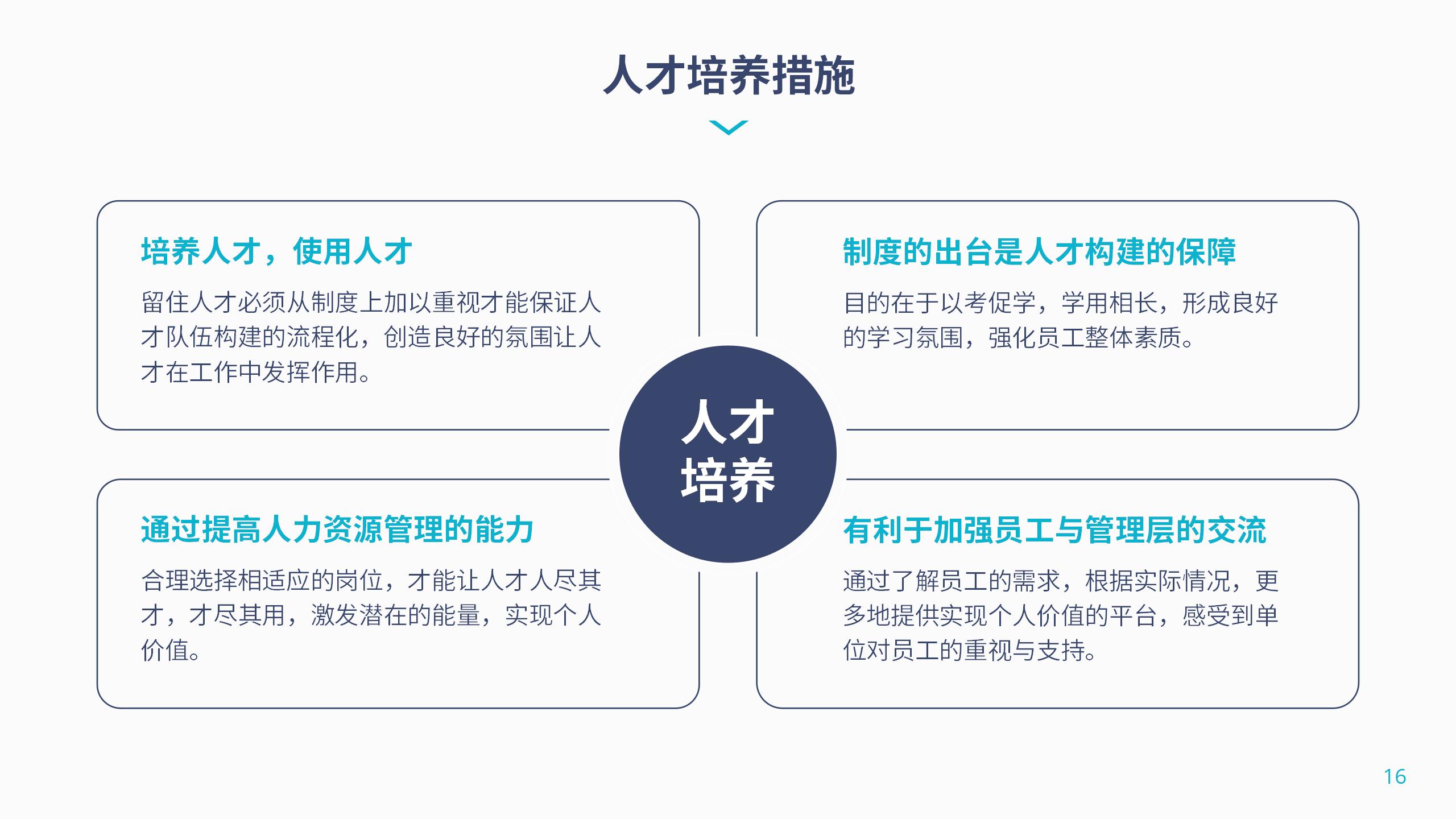 人才培养措施

培养人才，使用人才

留住人才必须从制度上加以重视才能保证人才队伍构建的流程化，创造良好的氛围让人才在工作中发挥作用。

制度的出台是人才构建的保障

目的在于以考促学，学用相长，形成良好的学习氛围，强化员工整体素质。

人才培养

通过提高人力资源管理的能力

合理选择相适应的岗位，才能让人才人尽其才，才尽其用，激发潜在的能量，实现个人价值。

有利于加强员工与管理层的交流

通过了解员工的需求，根据实际情况，更多地提供实现个人价值的平台，感受到单位对员工的重视与支持。

16